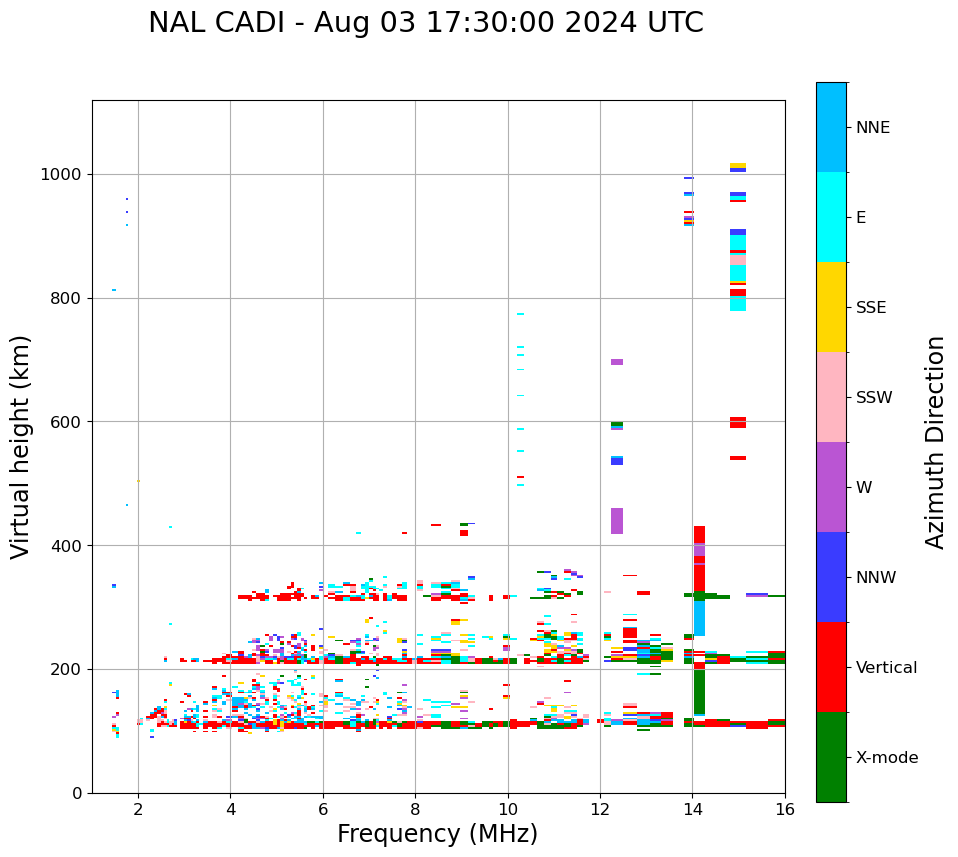 NAL CADI - Aug 03 17:30:00 2024 UTC

Virtual height (km)

1000
800
600
400
200
0

2 4 6 8 10 12 14 16

Frequency (MHz)

NNE
E
SSE
SSW
W
NNW
Vertical
X-mode

Azimuth Direction